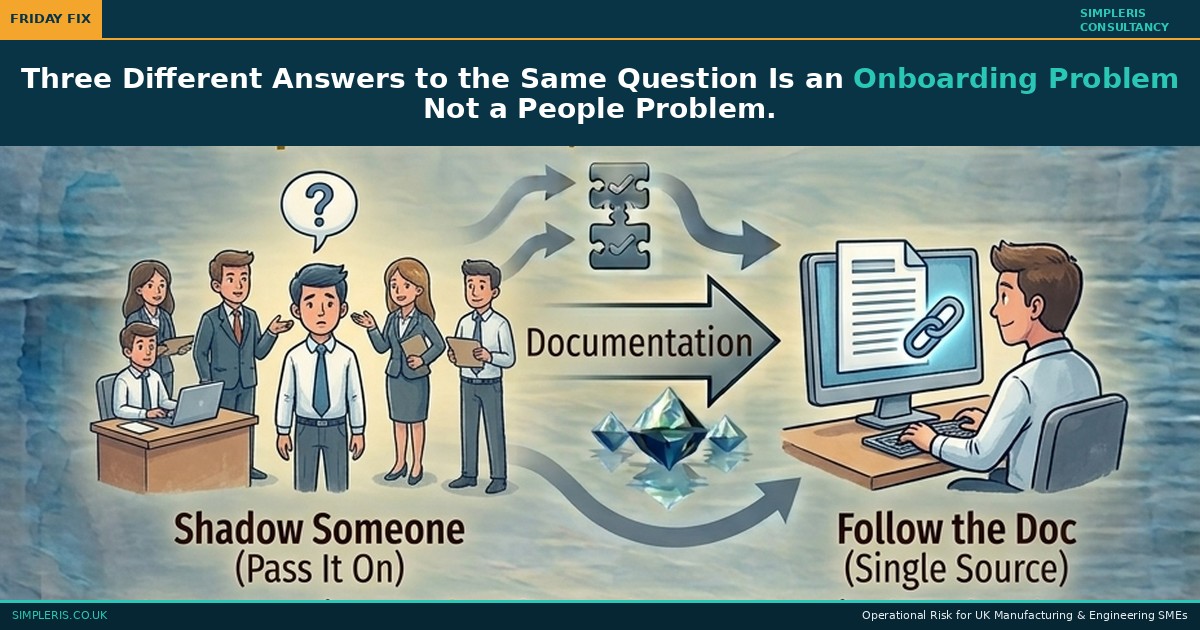 FRIDAY FIX

SIMPLERIS CONSULTANCY

Three Different Answers to the Same Question Is an Onboarding Problem Not a People Problem.

?

Documentation

Shadow Someone
(Pass It On)

Follow the Doc
(Single Source)

SIMPLERIS.CO.UK

Operational Risk for UK Manufacturing & Engineering SMEs